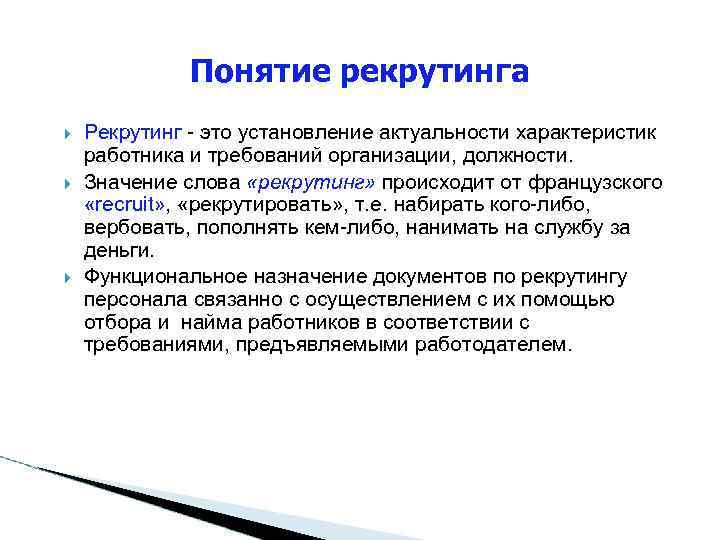 Понятие рекрутинга

Рекрутинг - это установление актуальности характеристик работника и требований организации, должности.

Значение слова «рекрутинг» происходит от французского «recruit», «рекрутировать», т.е. набирать кого-либо, вербовать, пополнять кем-либо, нанимать на службу за деньги.

Функциональное назначение документов по рекрутингу персонала связанно с осуществлением с их помощью отбора и найма работников в соответствии с требованиями, предъявляемыми работодателем.